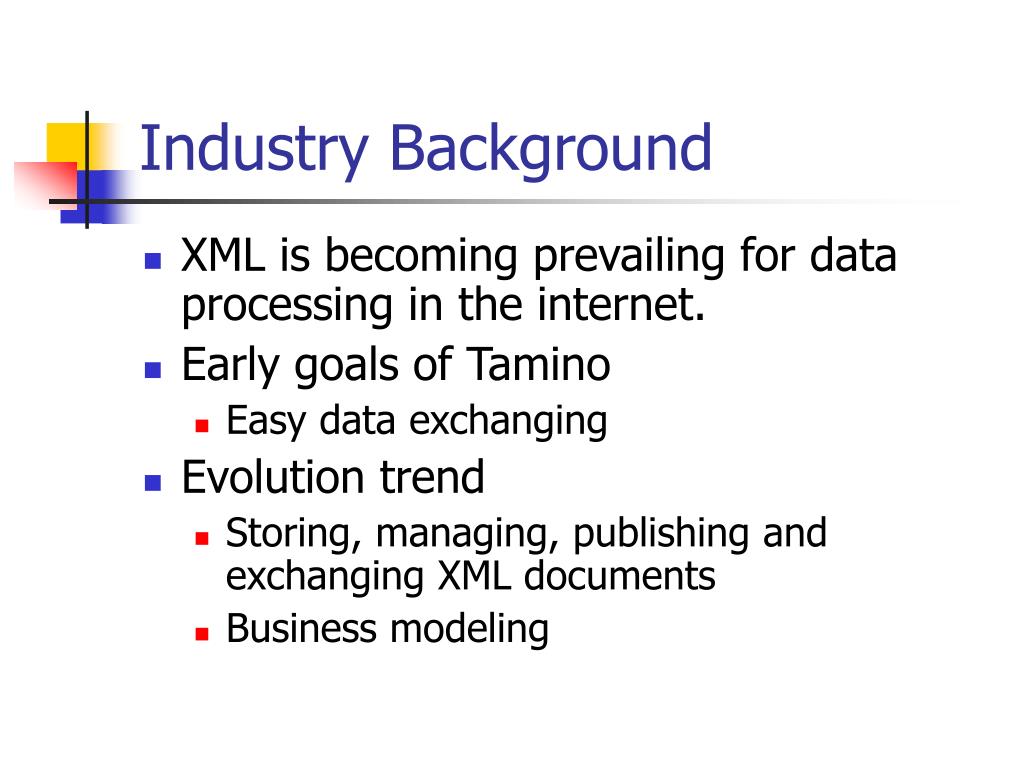 Industry Background

- XML is becoming prevailing for data processing in the internet.
- Early goals of Tamino
  - Easy data exchanging
- Evolution trend
  - Storing, managing, publishing and exchanging XML documents
  - Business modeling